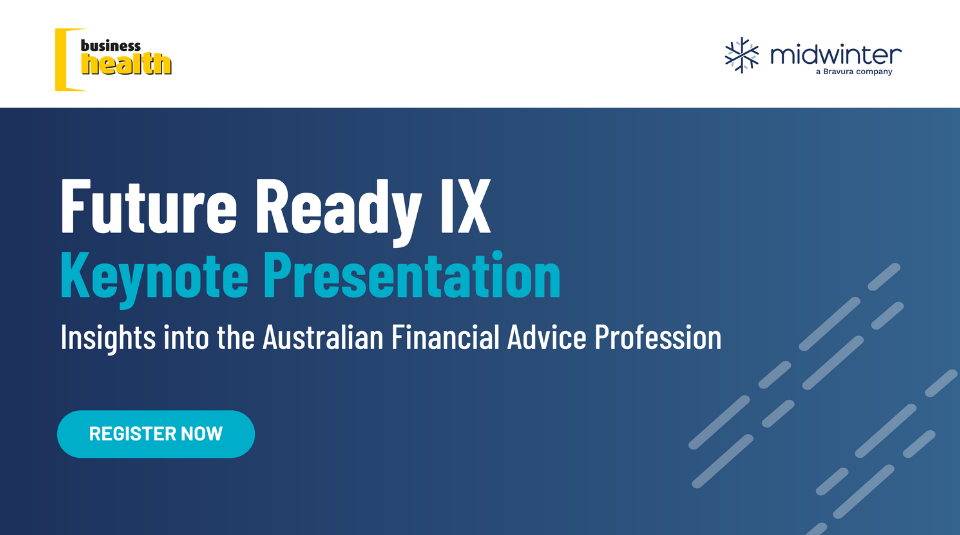 business
health

midwinter
a Bravura company

Future Ready IX
Keynote Presentation
Insights into the Australian Financial Advice Profession

REGISTER NOW